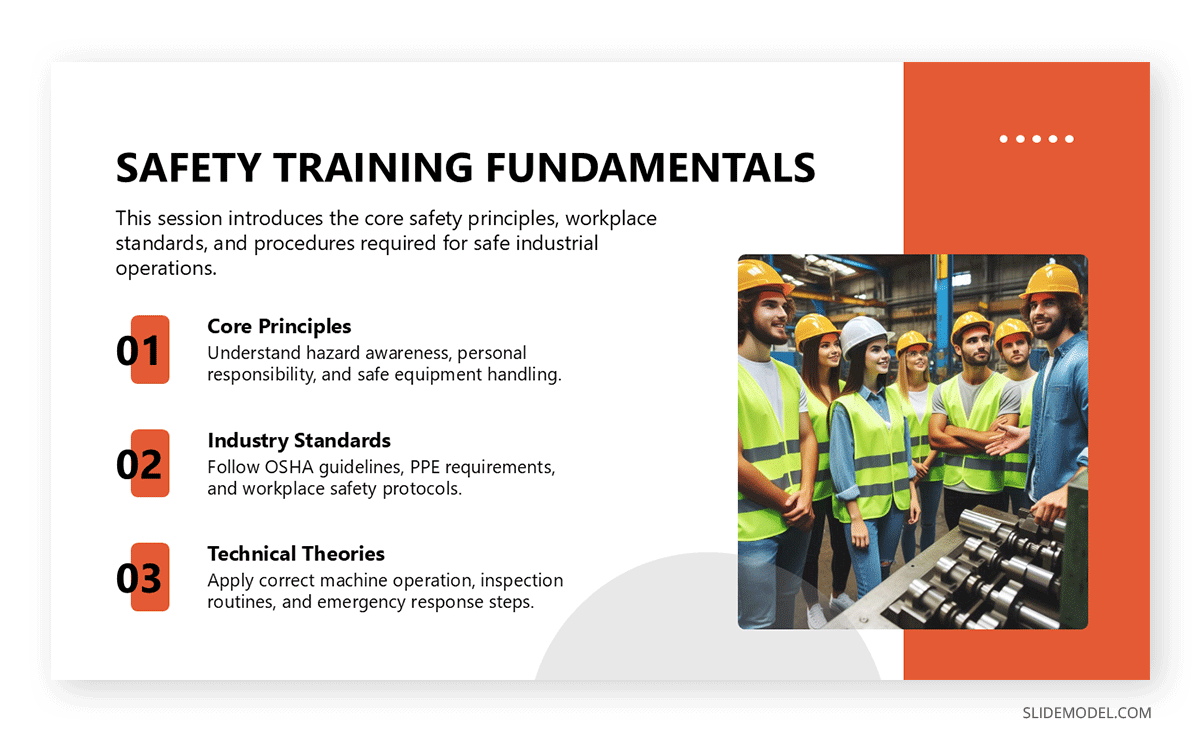 SAFETY TRAINING FUNDAMENTALS

This session introduces the core safety principles, workplace standards, and procedures required for safe industrial operations.

01
Core Principles
Understand hazard awareness, personal responsibility, and safe equipment handling.

02
Industry Standards
Follow OSHA guidelines, PPE requirements, and workplace safety protocols.

03
Technical Theories
Apply correct machine operation, inspection routines, and emergency response steps.

SLIDEMODEL.COM